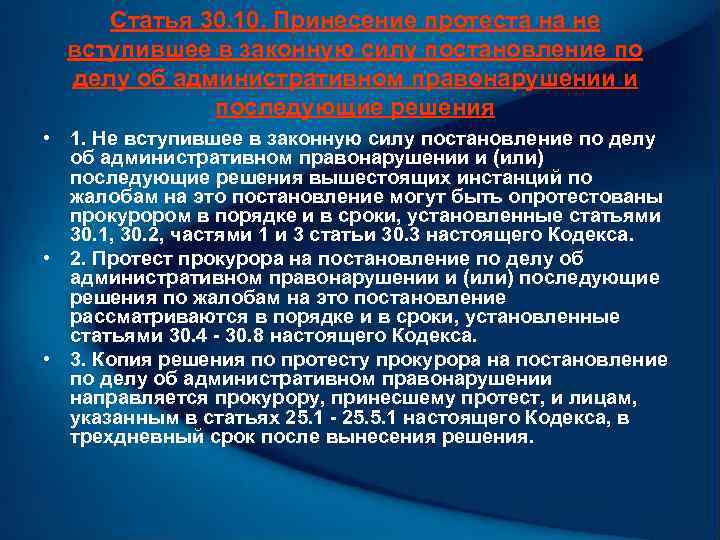 Статья 30.10. Принесение протеста на не вступившее в законную силу постановление по делу об административном правонарушении и последующие решения

• 1. Не вступившее в законную силу постановление по делу об административном правонарушении и (или) последующие решения вышестоящих инстанций по жалобам на это постановление могут быть опротестованы прокурором в порядке и в сроки, установленные статьями 30.1, 30.2, частями 1 и 3 статьи 30.3 настоящего Кодекса.

• 2. Протест прокурора на постановление по делу об административном правонарушении и (или) последующие решения по жалобам на это постановление рассматриваются в порядке и в сроки, установленные статьями 30.4 - 30.8 настоящего Кодекса.

• 3. Копия решения по протесту прокурора на постановление по делу об административном правонарушении направляется прокурору, принесшему протест, и лицам, указанным в статьях 25.1 - 25.5.1 настоящего Кодекса, в трехдневный срок после вынесения решения.